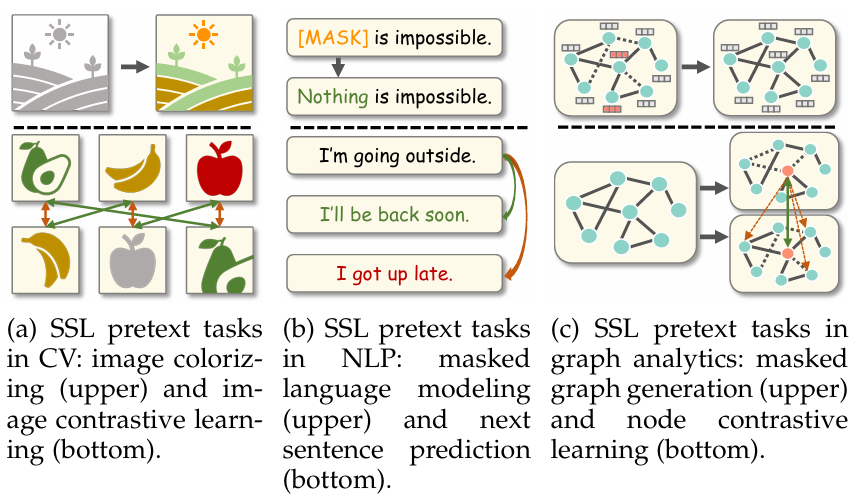 [MASK] is impossible.

Nothing is impossible.

I'm going outside.

I'll be back soon.

I got up late.

(a) SSL pretext tasks in CV: image colorizing (upper) and image contrastive learning (bottom).

(b) SSL pretext tasks in NLP: masked language modeling (upper) and next sentence prediction (bottom).

(c) SSL pretext tasks in graph analytics: masked graph generation (upper) and node contrastive learning (bottom).